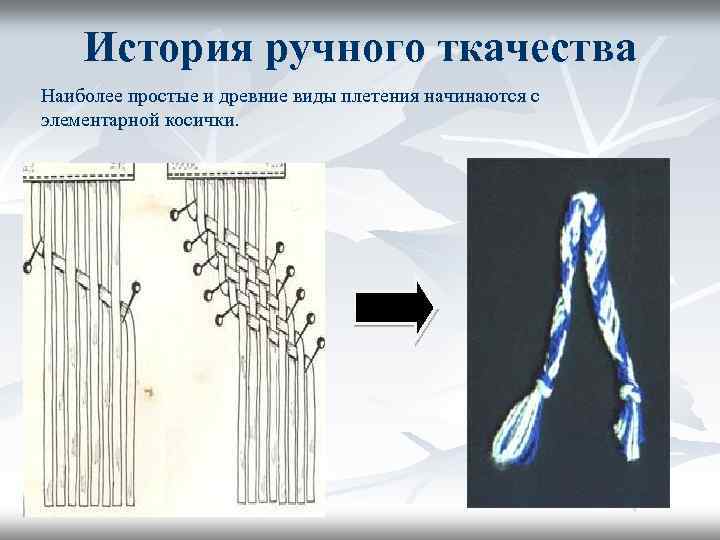 История ручного ткачества

Наиболее простые и древние виды плетения начинаются с элементарной косички.